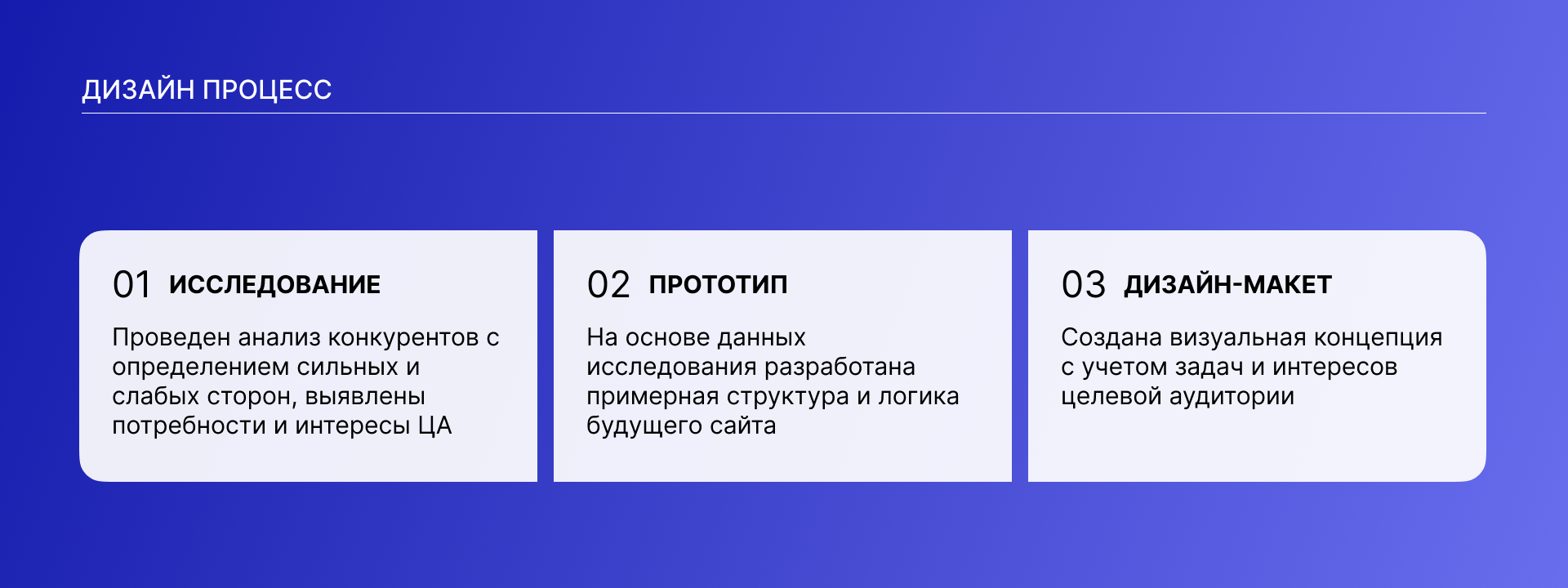 ДИЗАЙН ПРОЦЕСС

01 ИССЛЕДОВАНИЕ

Проведен анализ конкурентов с определением сильных и слабых сторон, выявлены потребности и интересы ЦА

02 ПРОТОТИП

На основе данных исследования разработана примерная структура и логика будущего сайта

03 ДИЗАЙН-МАКЕТ

Создана визуальная концепция с учетом задач и интересов целевой аудитории